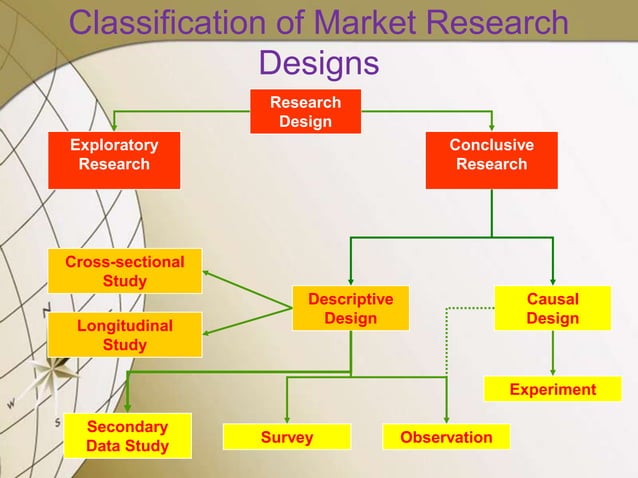 Classification of Market Research Designs

Research Design

Exploratory Research

Conclusive Research

Cross-sectional Study

Longitudinal Study

Descriptive Design

Causal Design

Experiment

Secondary Data Study

Survey

Observation

N

W

S